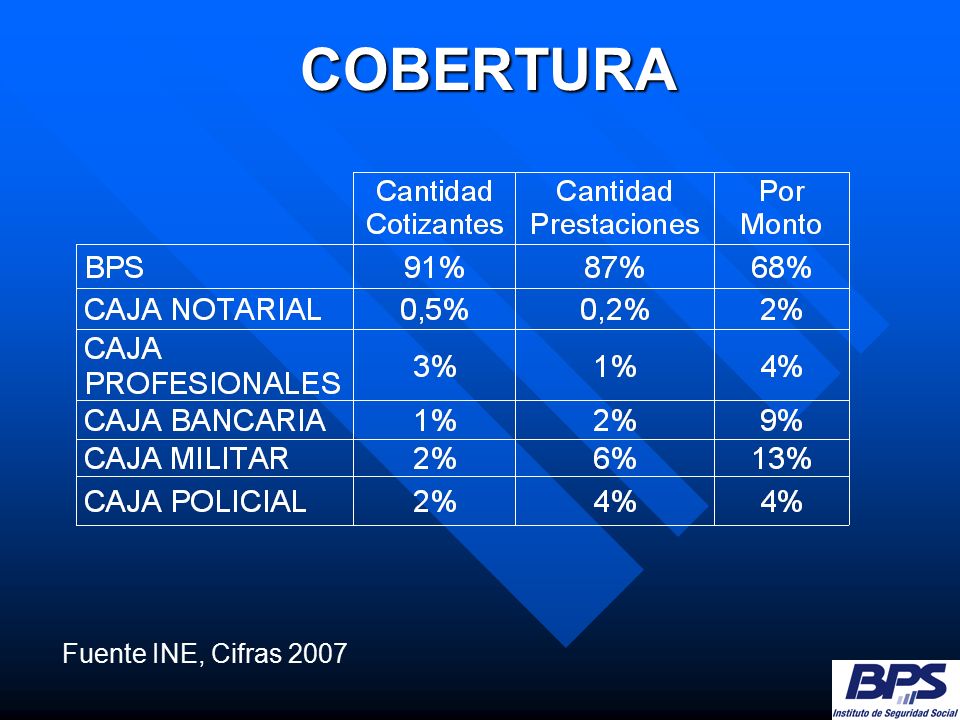 COBERTURA

| | Cantidad Cotizantes | Cantidad Prestaciones | Por Monto |
|---|---|---|---|
| BPS | 91% | 87% | 68% |
| CAJA NOTARIAL | 0,5% | 0,2% | 2% |
| CAJA PROFESIONALES | 3% | 1% | 4% |
| CAJA BANCARIA | 1% | 2% | 9% |
| CAJA MILITAR | 2% | 6% | 13% |
| CAJA POLICIAL | 2% | 4% | 4% |

Fuente INE, Cifras 2007

BPS
Instituto de Seguridad Social